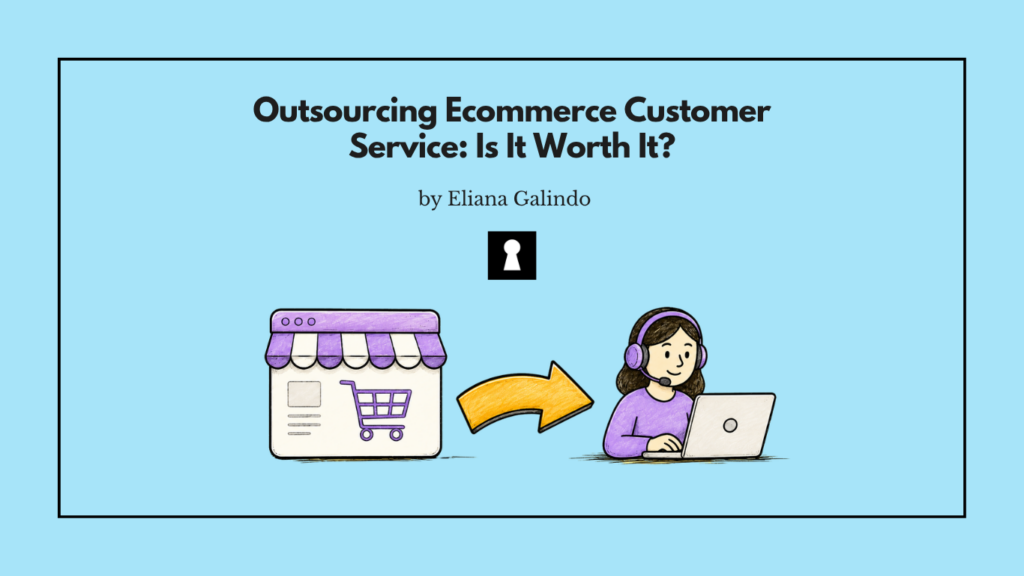 Outsourcing Ecommerce Customer Service: Is It Worth It?

by Eliana Galindo